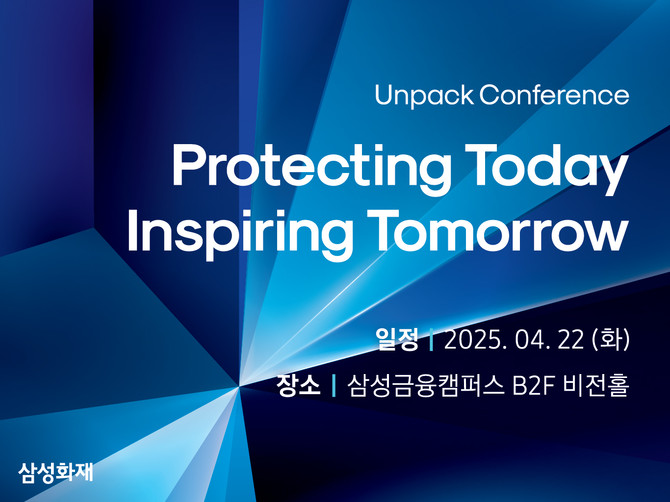 Unpack Conference

Protecting Today
Inspiring Tomorrow

일정 | 2025. 04. 22 (화)
장소 | 삼성금융캠퍼스 B2F 비전홀

삼성화재